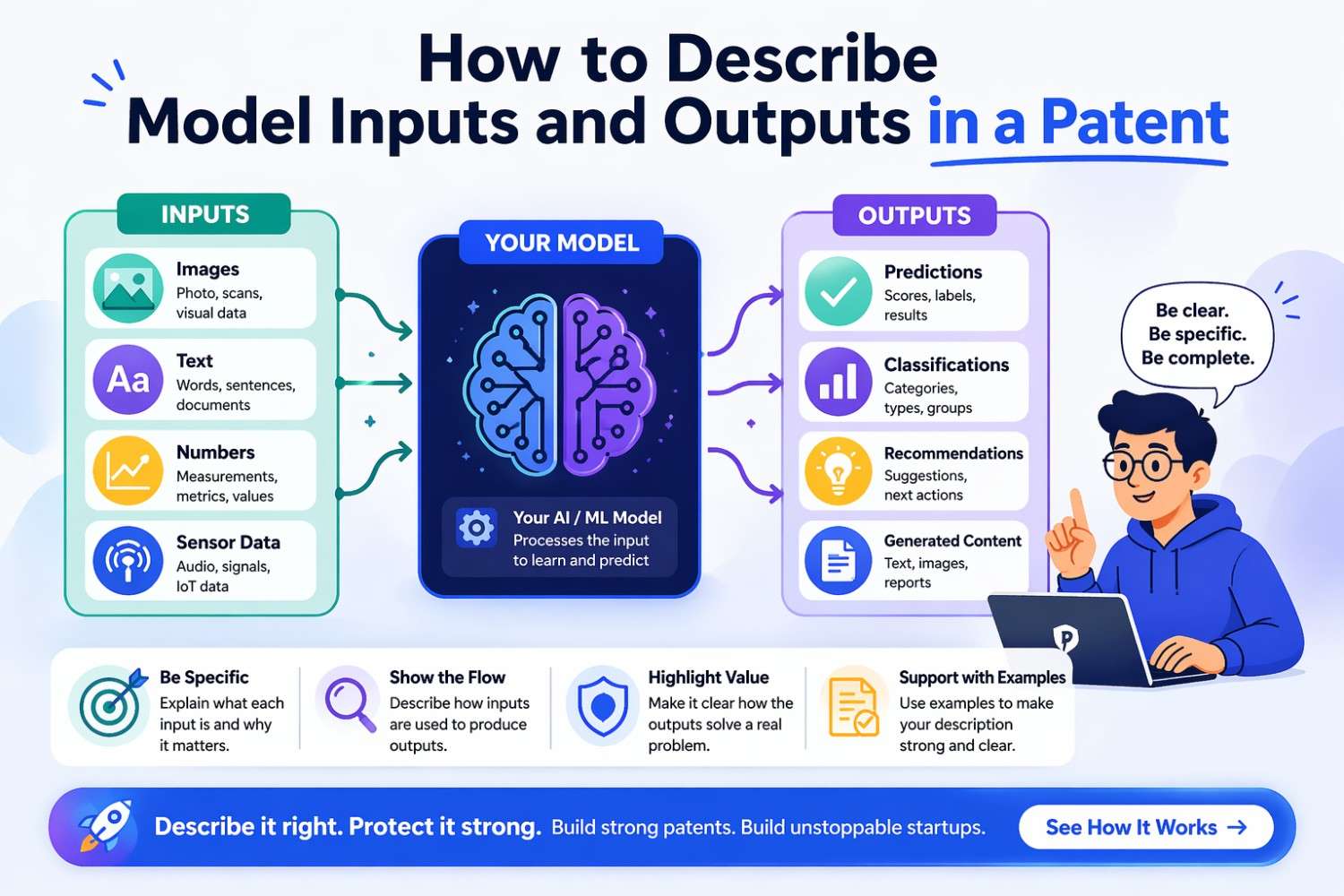 How to Describe
Model Inputs and Outputs in a Patent

INPUTS

Images
Photo, scans, visual data

Aa

Text
Words, sentences, documents

Numbers
Measurements, metrics, values

Sensor Data
Audio, signals, IoT data

YOUR MODEL

Your AI / ML Model
Processes the input to learn and predict

OUTPUTS

Predictions
Scores, labels, results

Classifications
Categories, types, groups

Recommendations
Suggestions, next actions

Generated Content
Text, images, reports

Be clear.
Be specific.
Be complete.

P

Be Specific
Explain what each input is and why it matters.

Show the Flow
Describe how inputs are used to produce outputs.

Highlight Value
Make it clear how the outputs solve a real problem.

Support with Examples
Use examples to make your description strong and clear.

Describe it right. Protect it strong. Build strong patents. Build unstoppable startups.

See How It Works →